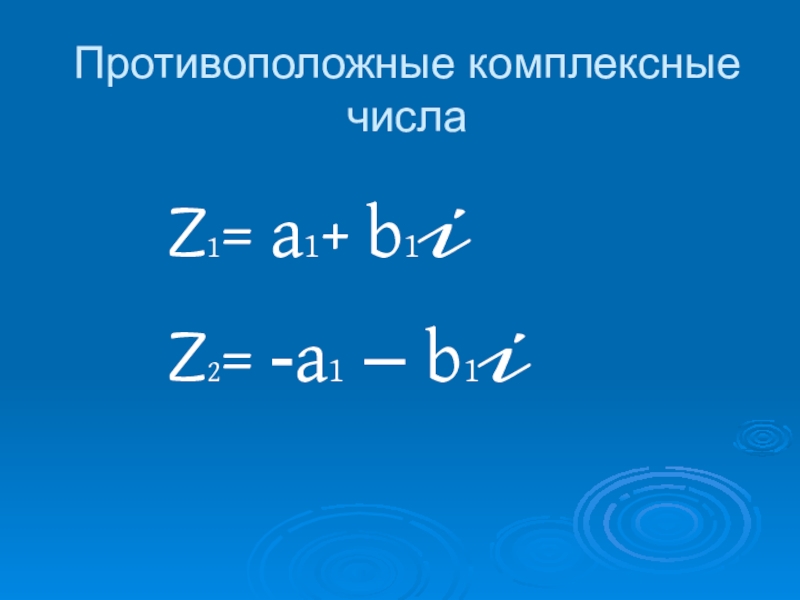 Противоположные комплексные числа

$Z_1 = a_1 + b_1 i$

$Z_2 = -a_1 - b_1 i$